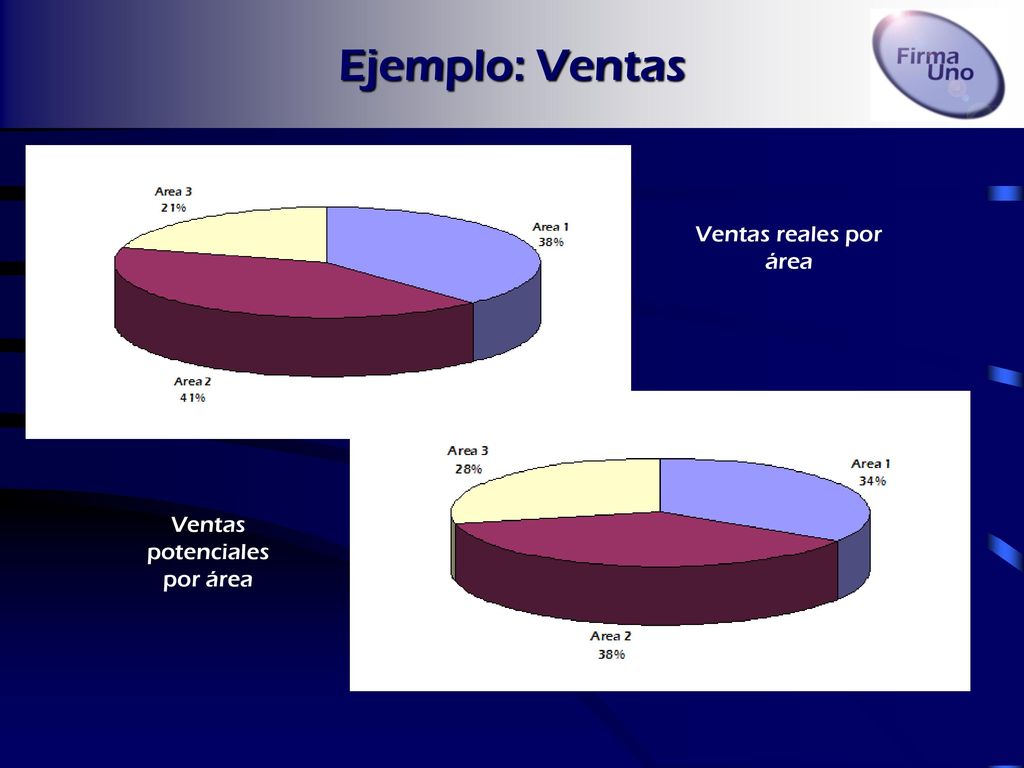 Ejemplo: Ventas

Firma Uno

Area 3
21%

Area 1
38%

Area 2
41%

Ventas reales por área

Area 3
28%

Area 1
34%

Area 2
38%

Ventas potenciales por área